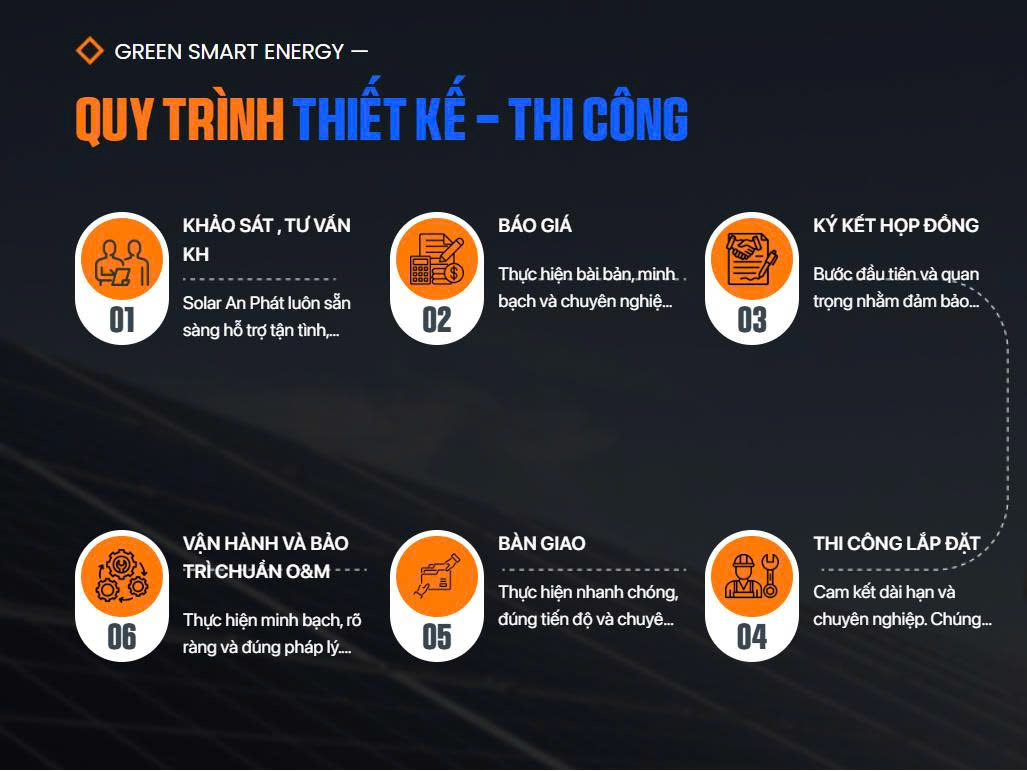 GREEN SMART ENERGY —

QUY TRÌNH THIẾT KẾ - THI CÔNG

01
KHẢO SÁT , TƯ VẤN KH
Solar An Phát luôn sẵn sàng hỗ trợ tận tình,...

02
BÁO GIÁ
Thực hiện bài bản, minh bạch và chuyên nghiệ...

03
KÝ KẾT HỢP ĐỒNG
Bước đầu tiên và quan trọng nhằm đảm bảo...

06
VẬN HÀNH VÀ BẢO TRÌ CHUẨN O&M
Thực hiện minh bạch, rõ ràng và đúng pháp lý....

05
BÀN GIAO
Thực hiện nhanh chóng, đúng tiến độ và chuyê...

04
THI CÔNG LẮP ĐẶT
Cam kết dài hạn và chuyên nghiệp. Chúng...